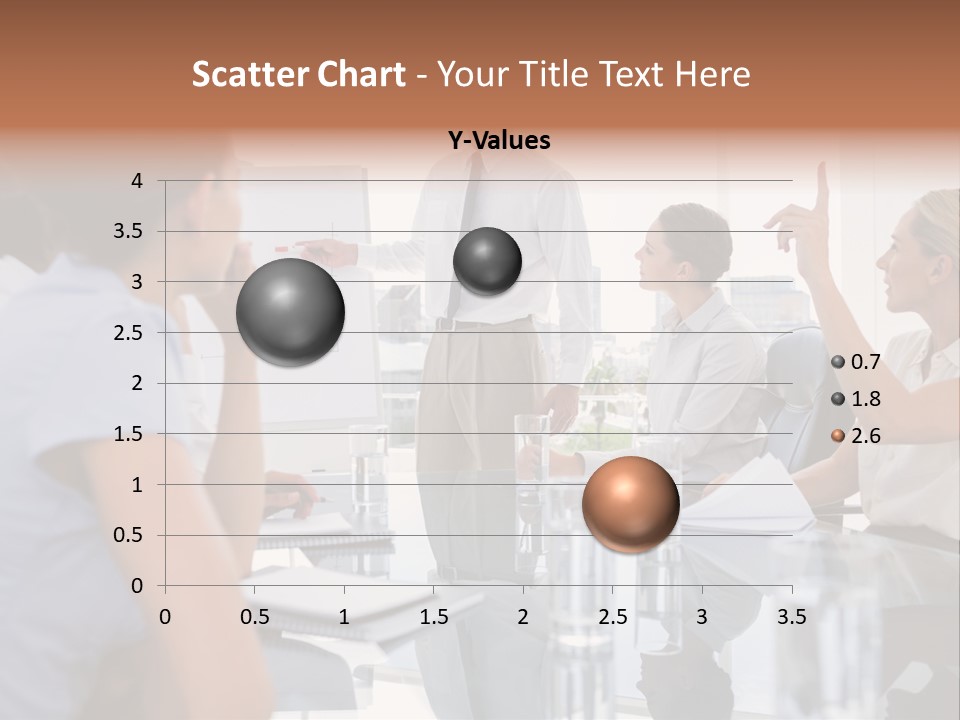 Scatter Chart - Your Title Text Here

Y-Values

4
3.5
3
2.5
2
1.5
1
0.5
0

0 0.5 1 1.5 2 2.5 3 3.5

0.7
1.8
2.6